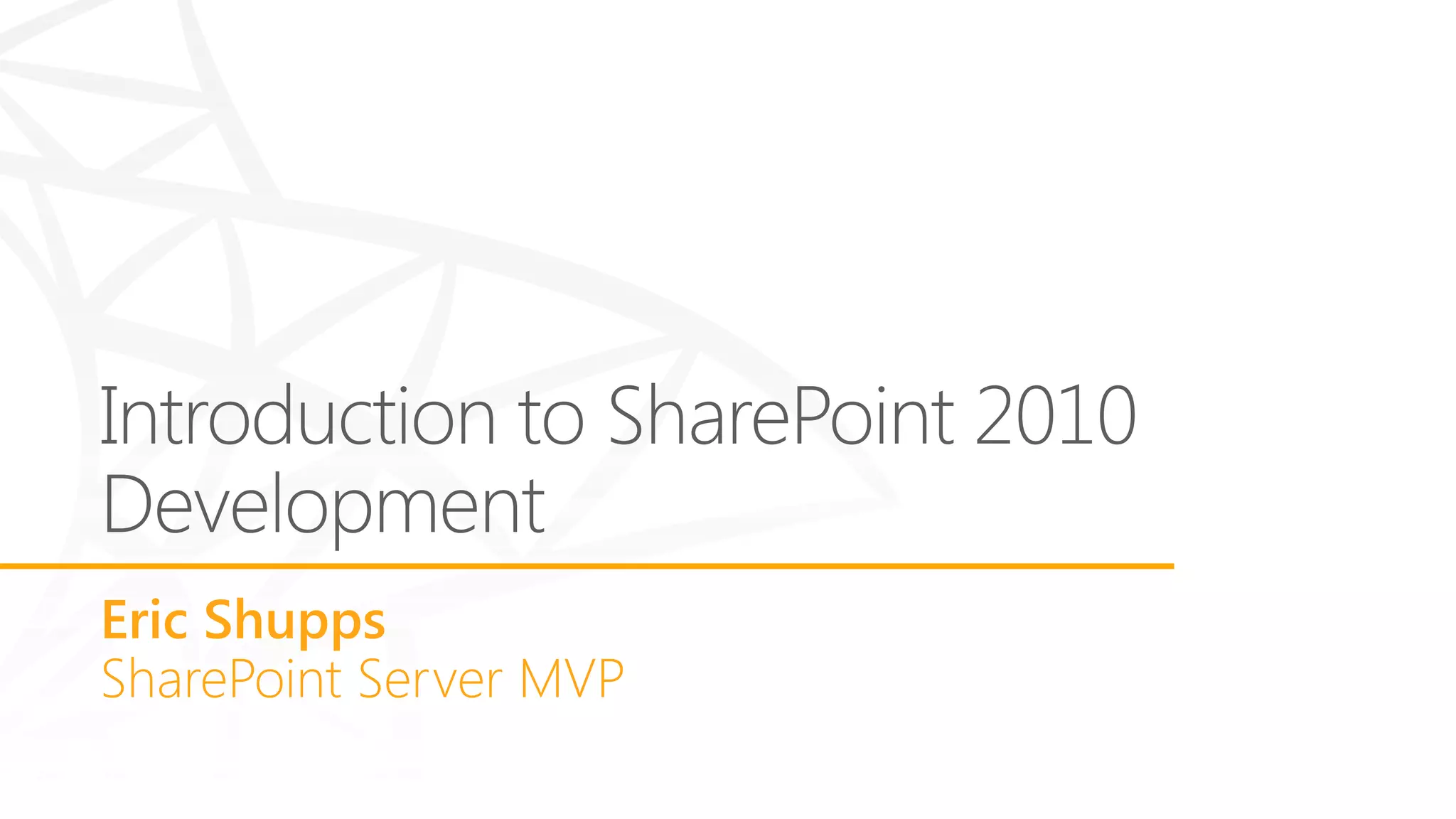 Introduction to SharePoint 2010 Development

Eric Shupps
SharePoint Server MVP